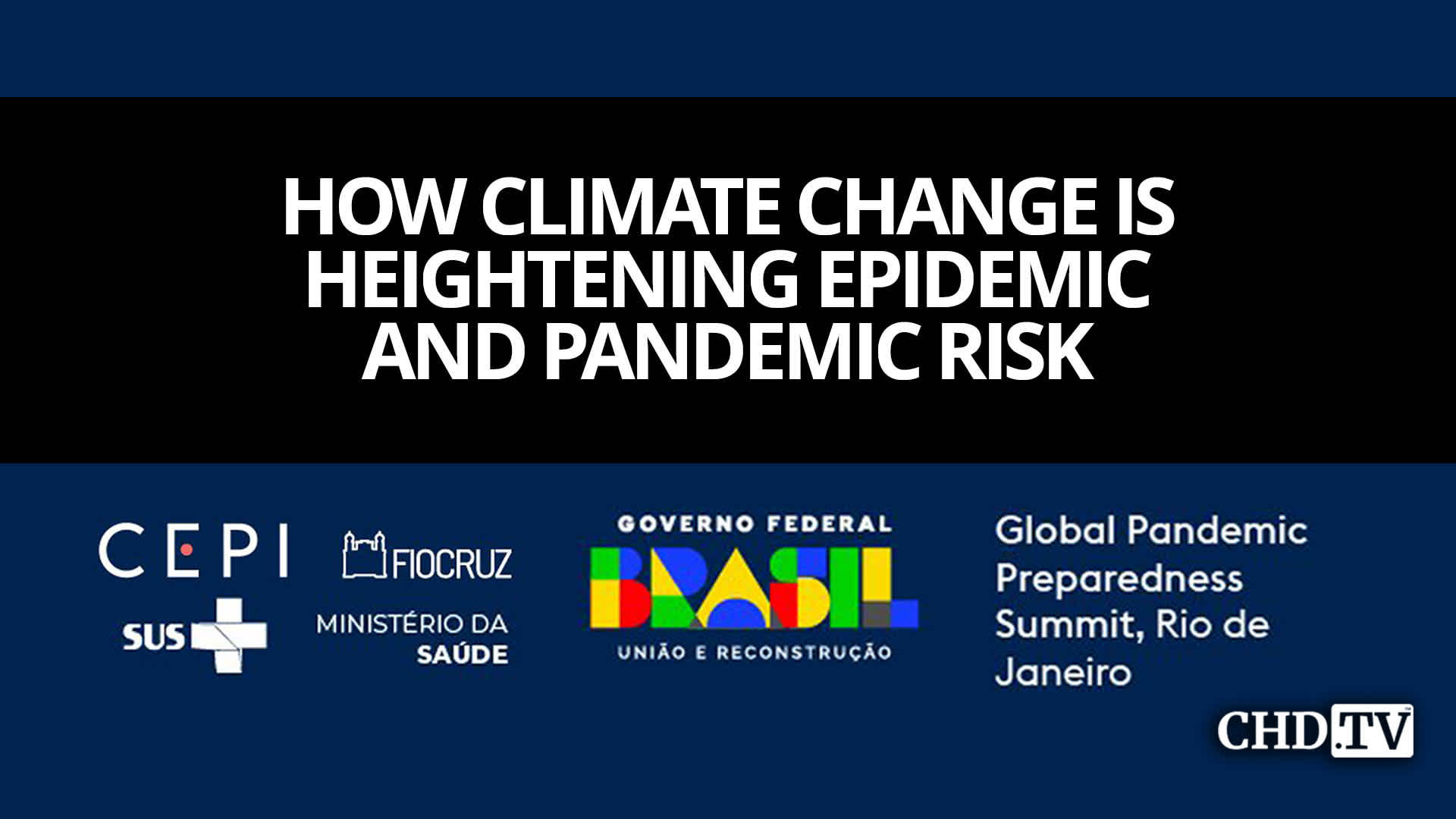 HOW CLIMATE CHANGE IS HEIGHTENING EPIDEMIC AND PANDEMIC RISK

CEPI

FIOCRUZ

SUS

MINISTÉRIO DA SAÚDE

GOVERNO FEDERAL

BRASIL

UNIÃO E RECONSTRUÇÃO

Global Pandemic Preparedness Summit, Rio de Janeiro

CHD.TV